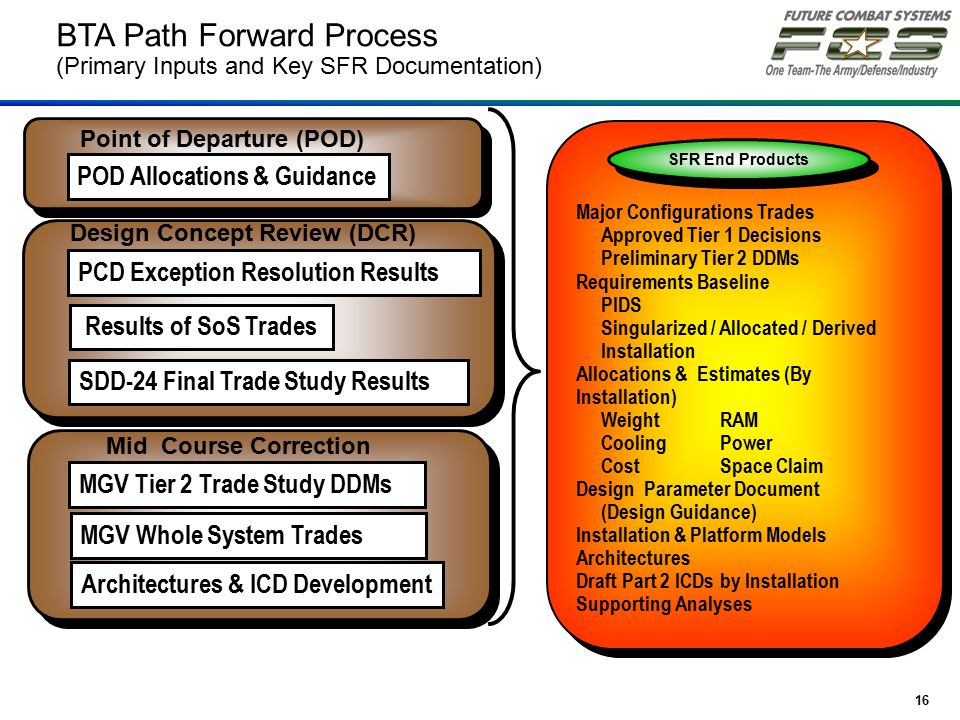 BTA Path Forward Process
(Primary Inputs and Key SFR Documentation)

FUTURE COMBAT SYSTEMS
FCS
One Team-The Army/Defense/Industry

Point of Departure (POD)
POD Allocations & Guidance

Design Concept Review (DCR)
PCD Exception Resolution Results
Results of SoS Trades
SDD-24 Final Trade Study Results

Mid Course Correction
MGV Tier 2 Trade Study DDMs
MGV Whole System Trades
Architectures & ICD Development

SFR End Products

Major Configurations Trades
Approved Tier 1 Decisions
Preliminary Tier 2 DDMs
Requirements Baseline
PIDS
Singularized / Allocated / Derived
Installation
Allocations & Estimates (By Installation)
Weight RAM
Cooling Power
Cost Space Claim
Design Parameter Document
(Design Guidance)
Installation & Platform Models
Architectures
Draft Part 2 ICDs by Installation
Supporting Analyses

16